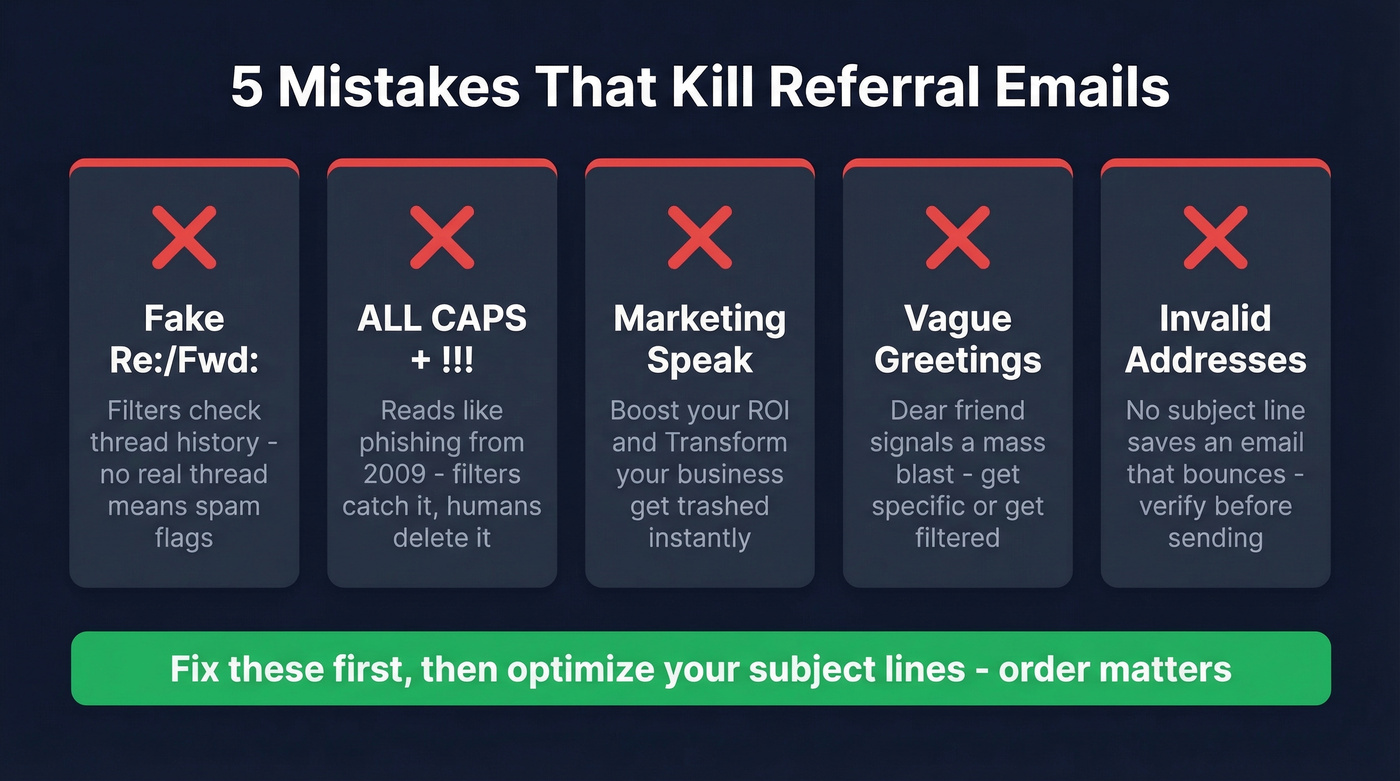 5 Mistakes That Kill Referral Emails

Fake Re:/Fwd:

Filters check thread history - no real thread means spam flags

ALL CAPS + !!!

Reads like phishing from 2009 - filters catch it, humans delete it

Marketing Speak

Boost your ROI and Transform your business get trashed instantly

Vague Greetings

Dear friend signals a mass blast - get specific or get filtered

Invalid Addresses

No subject line saves an email that bounces - verify before sending

Fix these first, then optimize your subject lines - order matters